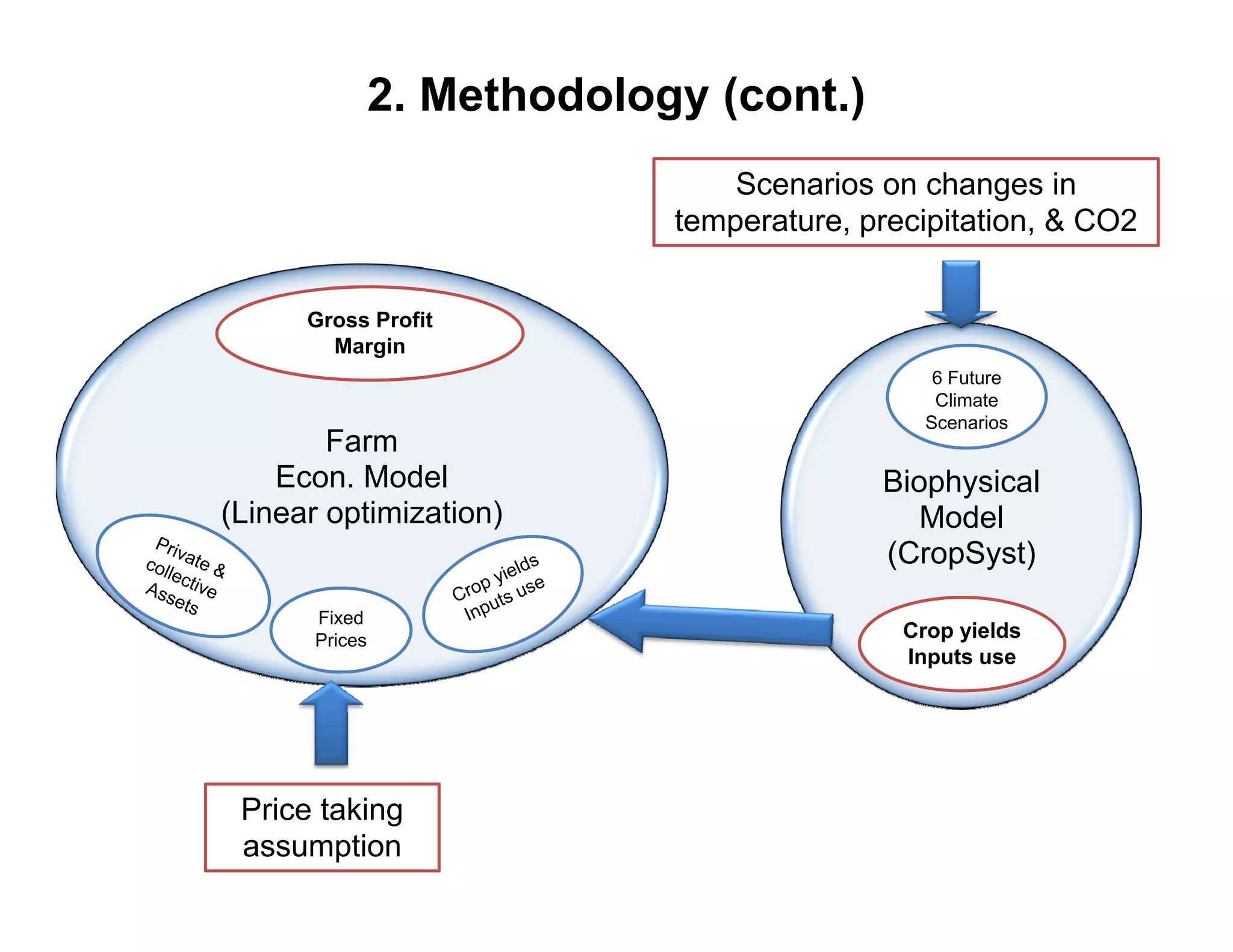 2. Methodology (cont.)

Scenarios on changes in temperature, precipitation, & CO2

Gross Profit Margin

Farm
Econ. Model
(Linear optimization)

Private & collective Assets

Fixed Prices

Crop yields Inputs use

6 Future Climate Scenarios

Biophysical Model (CropSyst)

Crop yields Inputs use

Price taking assumption